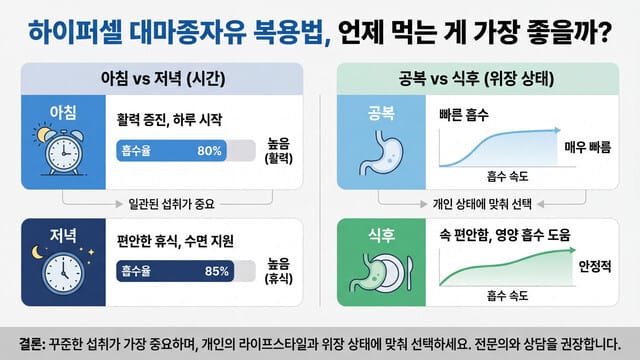 하이퍼셀 대마종자유 복용법, 언제 먹는 게 가장 좋을까?

아침 vs 저녁 (시간)

아침

활력 증진, 하루 시작

흡수율 80%

높음 (활력)

일관된 섭취가 중요

저녁

편안한 휴식, 수면 지원

흡수율 85%

높음 (휴식)

공복 vs 식후 (위장 상태)

공복

빠른 흡수

매우 빠름

흡수 속도

개인 상태에 맞춰 선택

식후

속 편안함, 영양 흡수 도움

안정적

흡수 속도

결론: 꾸준한 섭취가 가장 중요하며, 개인의 라이프스타일과 위장 상태에 맞춰 선택하세요. 전문의와 상담을 권장합니다.